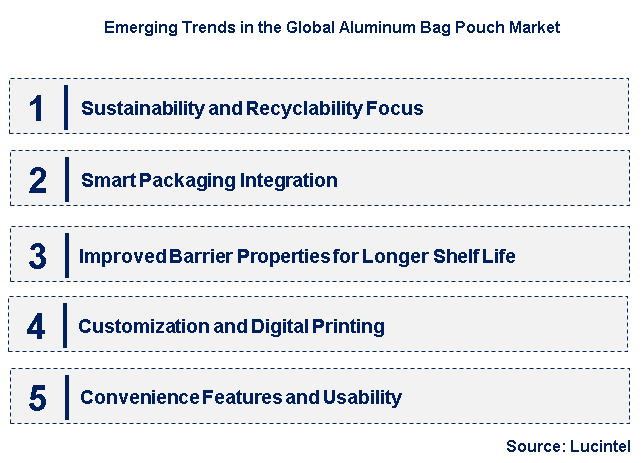 Emerging Trends in the Global Aluminum Bag Pouch Market

1 Sustainability and Recyclability Focus

2 Smart Packaging Integration

3 Improved Barrier Properties for Longer Shelf Life

4 Customization and Digital Printing

5 Convenience Features and Usability

Source: Lucintel